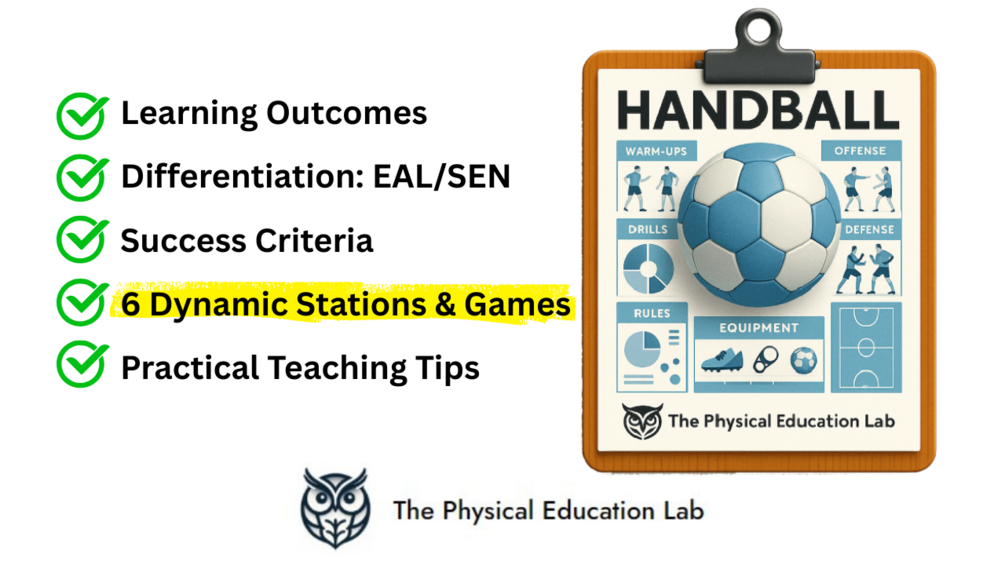 Learning Outcomes

Differentiation: EAL/SEN

Success Criteria

6 Dynamic Stations & Games

Practical Teaching Tips

HANDBALL

WARM-UPS

OFFENSE

DRILLS

DEFENSE

RULES

EQUIPMENT

The Physical Education Lab

The Physical Education Lab